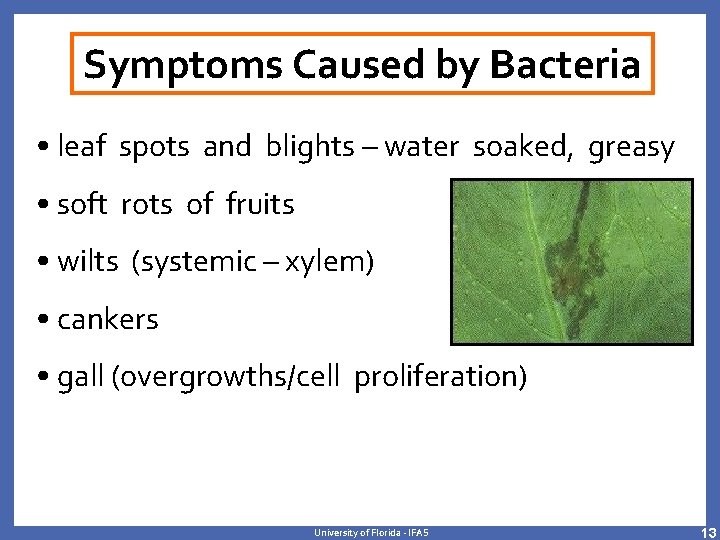 Symptoms Caused by Bacteria

• leaf spots and blights – water soaked, greasy

• soft rots of fruits

• wilts (systemic – xylem)

• cankers

• gall (overgrowths/cell proliferation)

University of Florida - IFAS

13